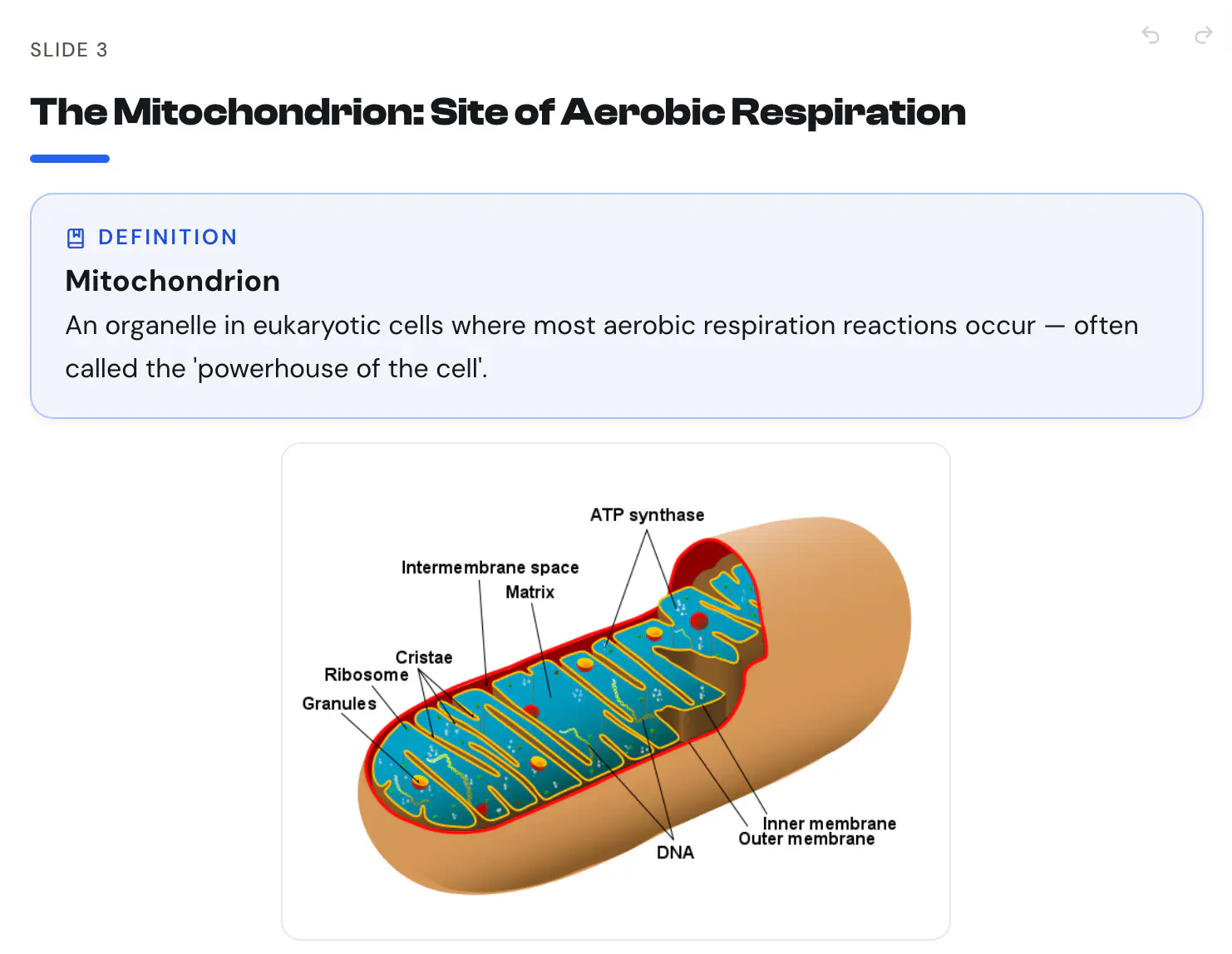 SLIDE 3

The Mitochondrion: Site of Aerobic Respiration

DEFINITION

Mitochondrion

An organelle in eukaryotic cells where most aerobic respiration reactions occur — often called the 'powerhouse of the cell'.

ATP synthase

Intermembrane space

Matrix

Cristae

Ribosome

Granules

Inner membrane

Outer membrane

DNA